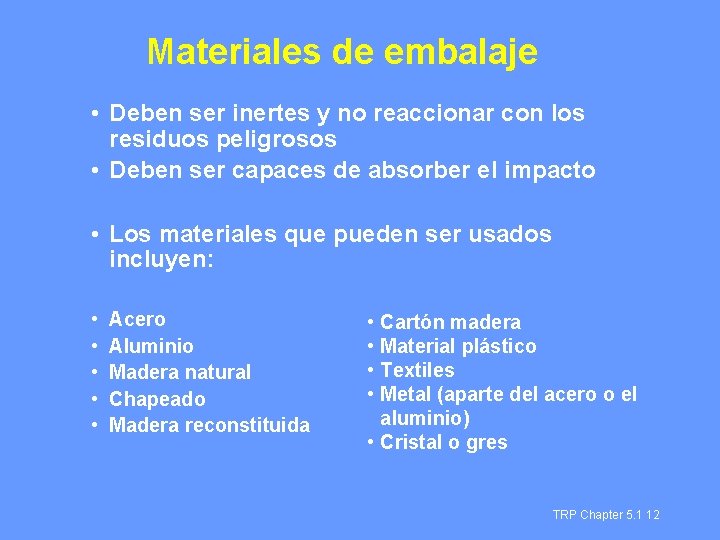 Materiales de embalaje

• Deben ser inertes y no reaccionar con los residuos peligrosos
• Deben ser capaces de absorber el impacto

• Los materiales que pueden ser usados incluyen:

• Acero
• Aluminio
• Madera natural
• Chapeado
• Madera reconstituida

• Cartón madera
• Material plástico
• Textiles
• Metal (aparte del acero o el aluminio)
• Cristal o gres

TRP Chapter 5.1 12